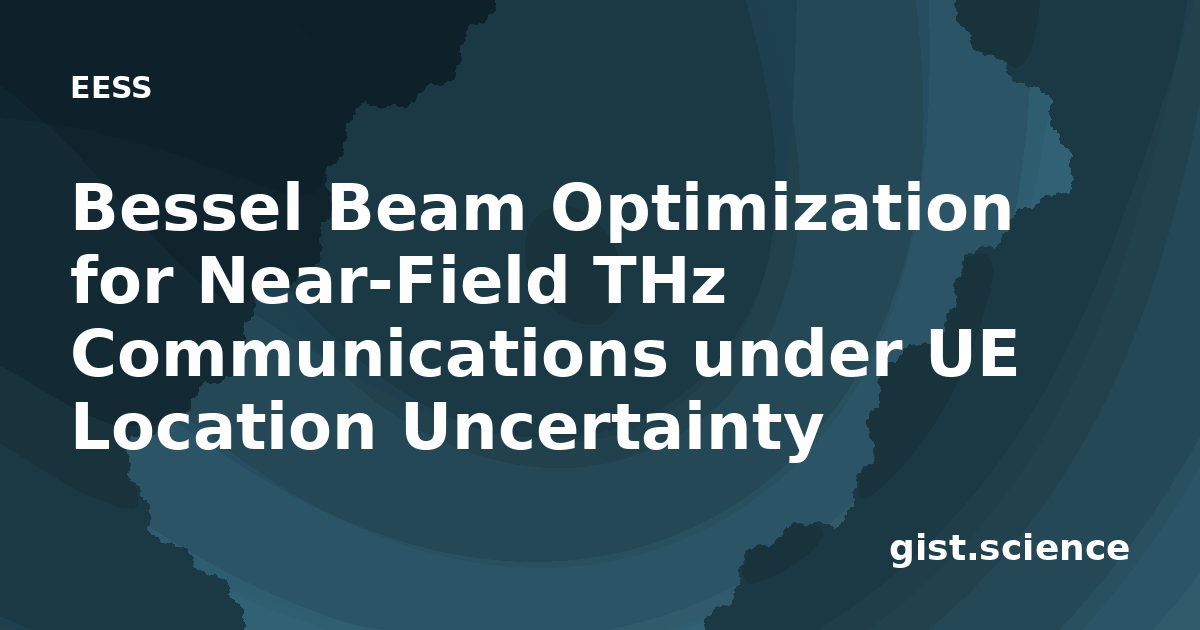 EESS

Bessel Beam Optimization for Near-Field THz Communications under UE Location Uncertainty

gist.science